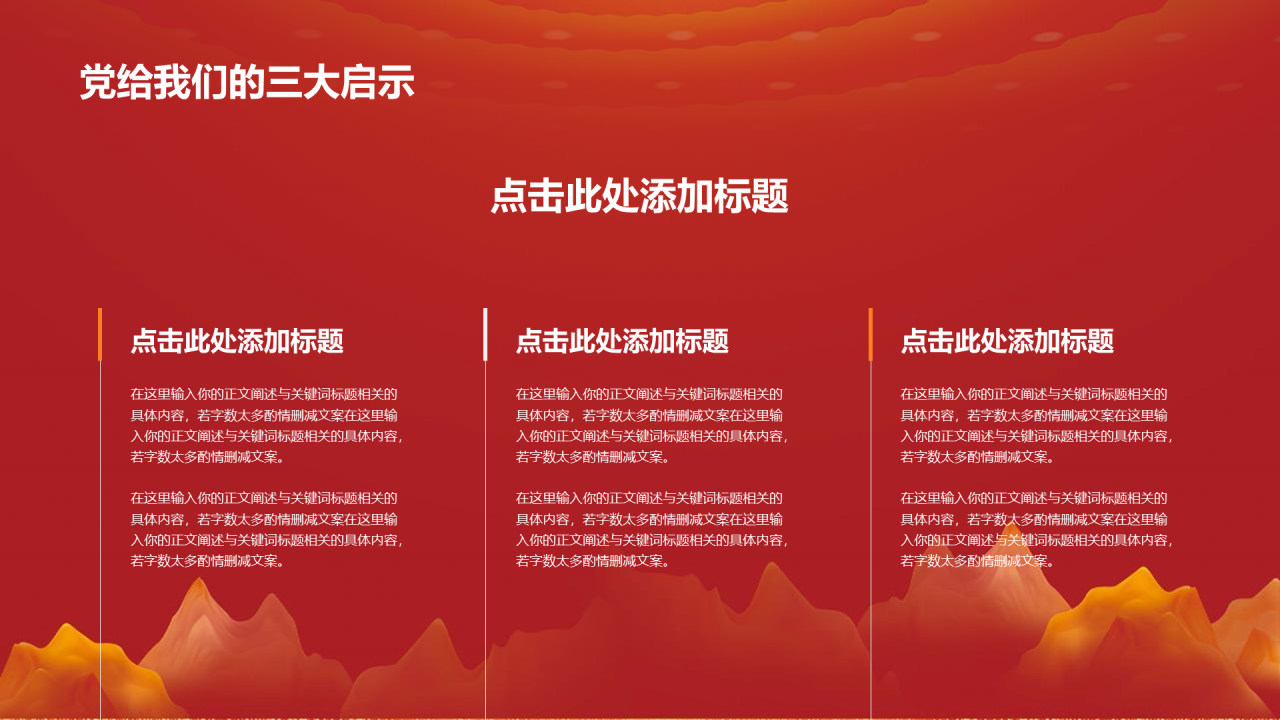 党给我们的三大启示

点击此处添加标题

点击此处添加标题

在这里输入你的正文阐述与关键词标题相关的具体内容，若字数太多酌情删减文案在这里输入你的正文阐述与关键词标题相关的具体内容，若字数太多酌情删减文案。

在这里输入你的正文阐述与关键词标题相关的具体内容，若字数太多酌情删减文案在这里输入你的正文阐述与关键词标题相关的具体内容，若字数太多酌情删减文案。

点击此处添加标题

在这里输入你的正文阐述与关键词标题相关的具体内容，若字数太多酌情删减文案在这里输入你的正文阐述与关键词标题相关的具体内容，若字数太多酌情删减文案。

在这里输入你的正文阐述与关键词标题相关的具体内容，若字数太多酌情删减文案在这里输入你的正文阐述与关键词标题相关的具体内容，若字数太多酌情删减文案。

点击此处添加标题

在这里输入你的正文阐述与关键词标题相关的具体内容，若字数太多酌情删减文案在这里输入你的正文阐述与关键词标题相关的具体内容，若字数太多酌情删减文案。

在这里输入你的正文阐述与关键词标题相关的具体内容，若字数太多酌情删减文案在这里输入你的正文阐述与关键词标题相关的具体内容，若字数太多酌情删减文案。